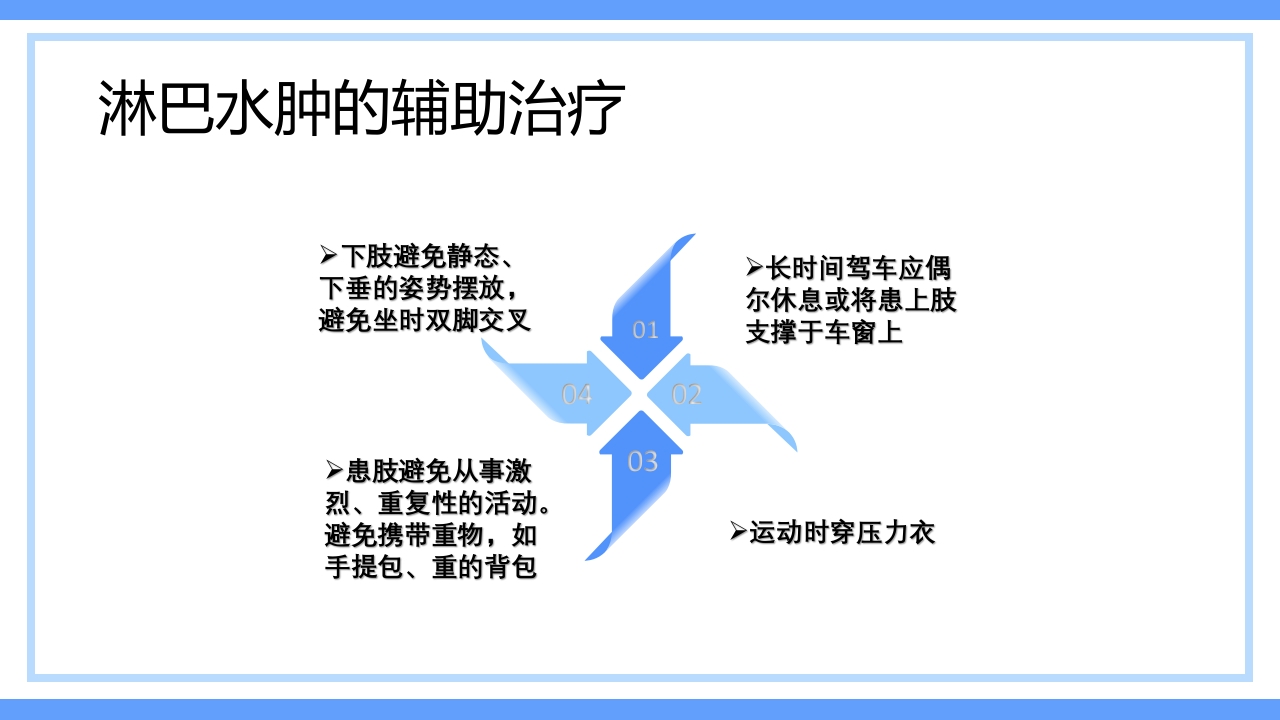 淋巴水肿的辅助治疗

➢下肢避免静态、下垂的姿势摆放，避免坐时双脚交叉

➢长时间驾车应偶尔休息或将患上肢支撑于车窗上

01

04

02

03

➢患肢避免从事激烈、重复性的活动。避免携带重物，如手提包、重的背包

➢运动时穿压力衣